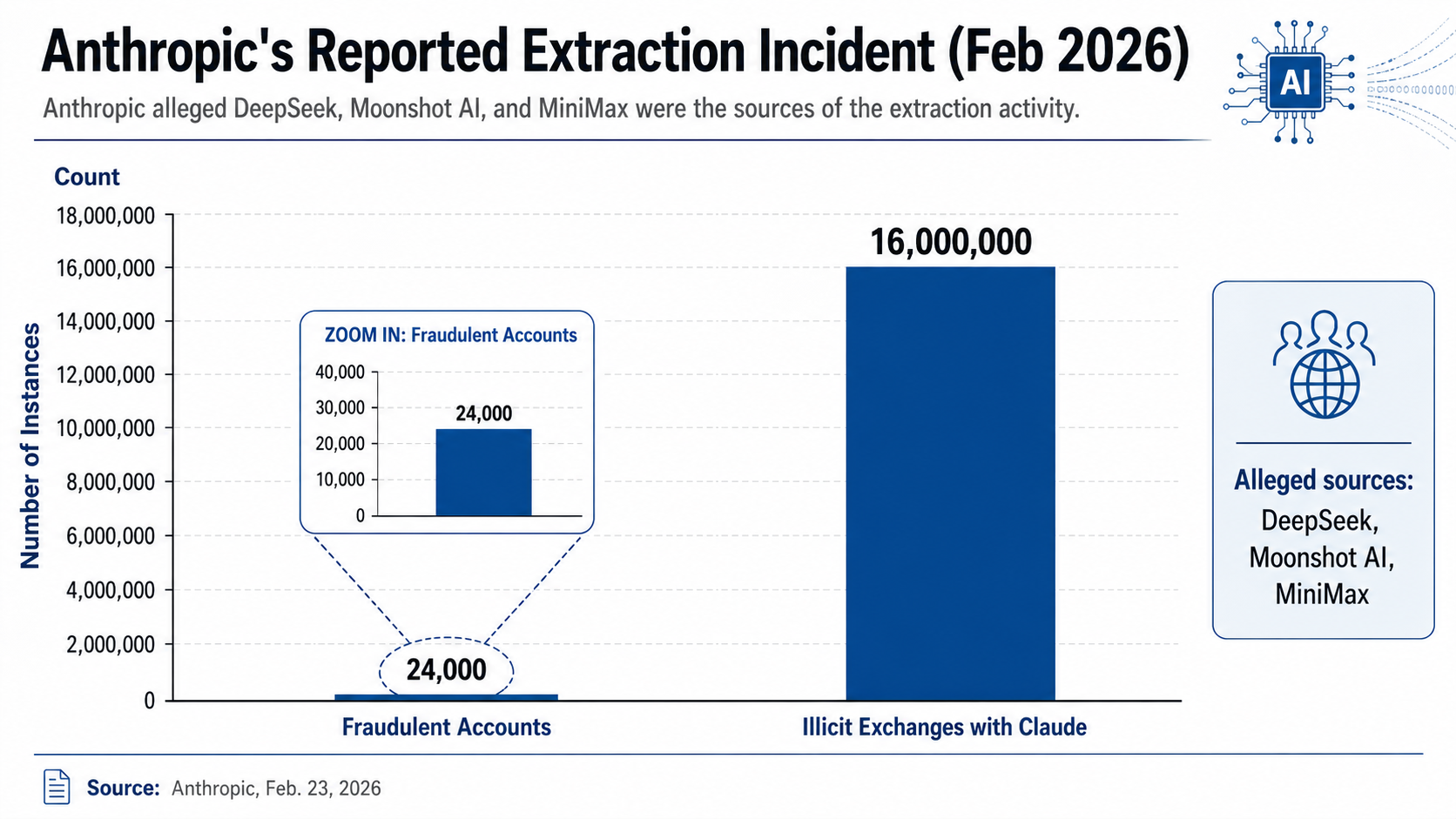 Anthropic's Reported Extraction Incident (Feb 2026)

Anthropic alleged DeepSeek, Moonshot AI, and MiniMax were the sources of the extraction activity.

AI

Count

Number of Instances

18,000,000
16,000,000
14,000,000
12,000,000
10,000,000
8,000,000
6,000,000
4,000,000
2,000,000
0

ZOOM IN: Fraudulent Accounts

40,000
30,000
20,000
10,000
0

24,000

24,000

16,000,000

Fraudulent Accounts

Illicit Exchanges with Claude

Alleged sources:
DeepSeek,
Moonshot AI,
MiniMax

Source: Anthropic, Feb. 23, 2026